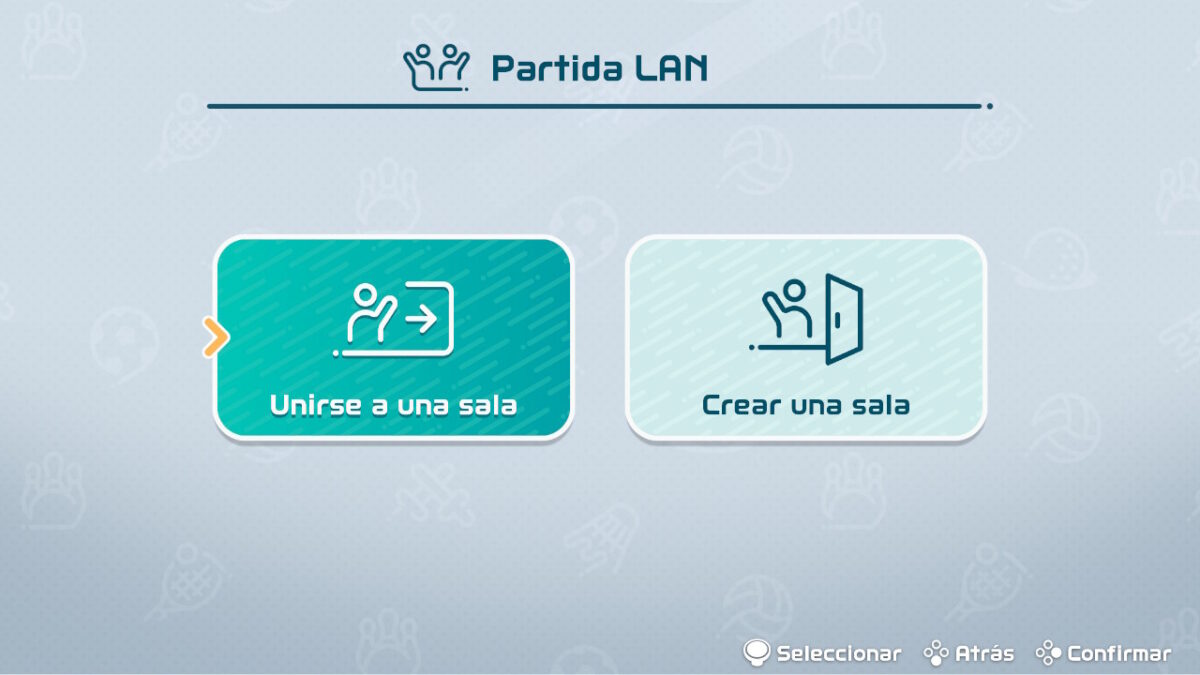 Partida LAN

Unirse a una sala

Crear una sala

Seleccionar Atrás Confirmar